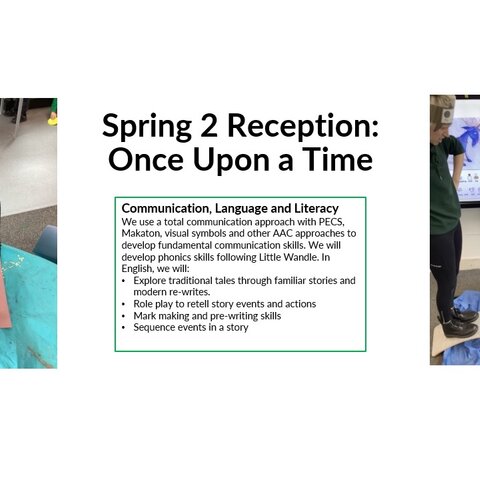 Spring 2 Reception: Once Upon a Time

Communication, Language and Literacy
We use a total communication approach with PECS, Makaton, visual symbols and other AAC approaches to develop fundamental communication skills. We will develop phonics skills following Little Wandle. In English, we will:
• Explore traditional tales through familiar stories and modern re-writes.
• Role play to retell story events and actions
• Mark making and pre-writing skills
• Sequence events in a story